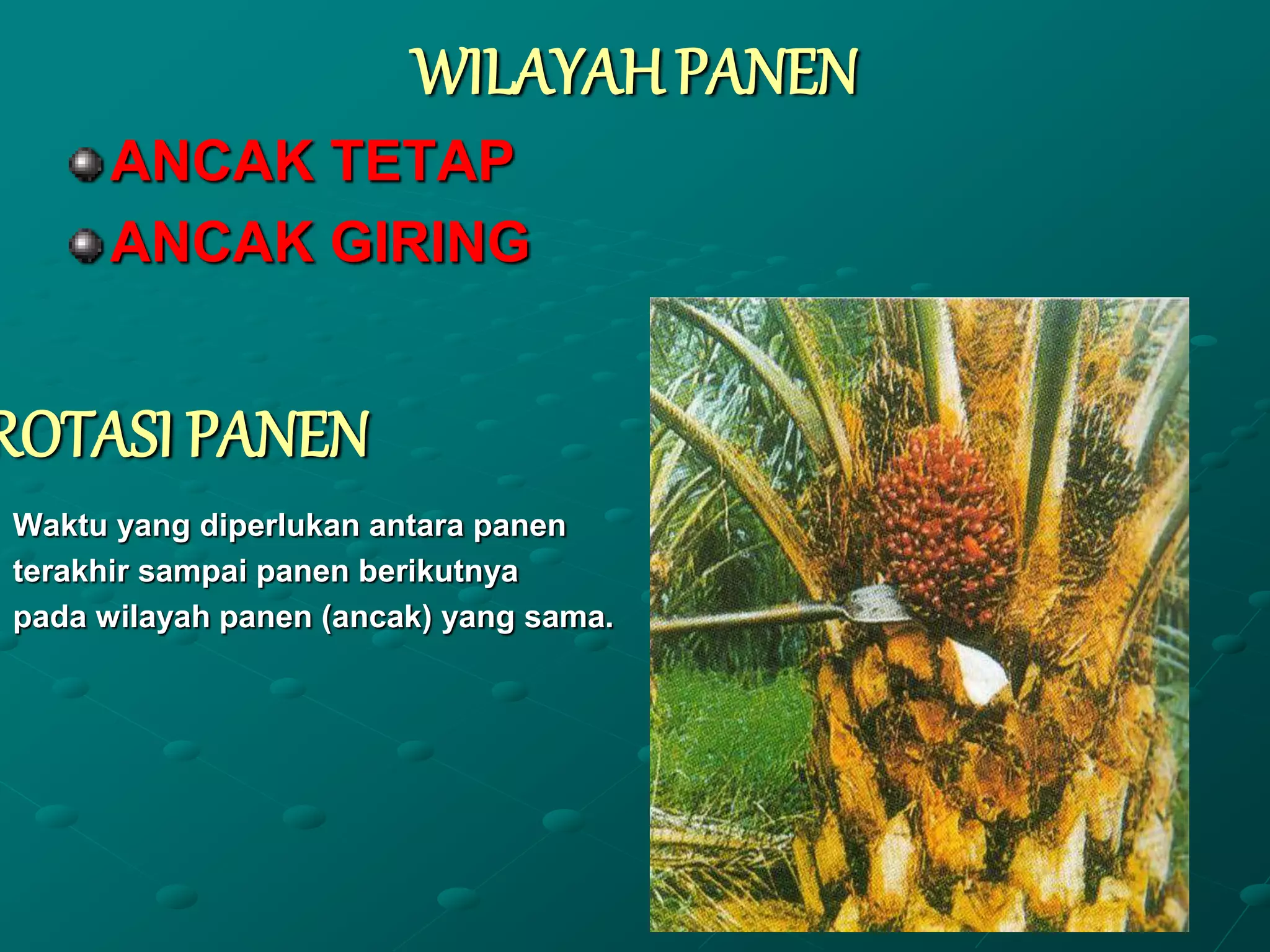 WILAYAH PANEN

ANCAK TETAP
ANCAK GIRING

ROTASI PANEN

Waktu yang diperlukan antara panen terakhir sampai panen berikutnya pada wilayah panen (ancak) yang sama.